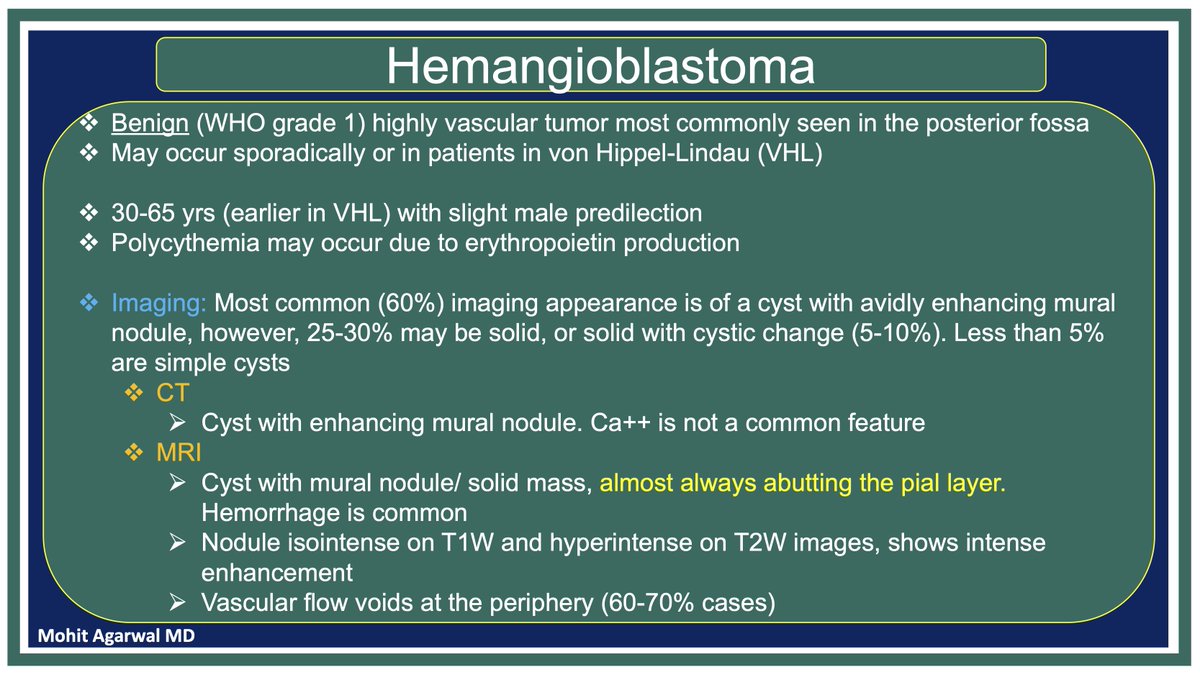 Hemangioblastoma

❖ Benign (WHO grade 1) highly vascular tumor most commonly seen in the posterior fossa
❖ May occur sporadically or in patients in von Hippel-Lindau (VHL)

❖ 30-65 yrs (earlier in VHL) with slight male predilection
❖ Polycythemia may occur due to erythropoietin production

❖ Imaging: Most common (60%) imaging appearance is of a cyst with avidly enhancing mural nodule, however, 25-30% may be solid, or solid with cystic change (5-10%). Less than 5% are simple cysts
❖ CT
➢ Cyst with enhancing mural nodule. Ca++ is not a common feature
❖ MRI
➢ Cyst with mural nodule/ solid mass, almost always abutting the pial layer. Hemorrhage is common
➢ Nodule isointense on T1W and hyperintense on T2W images, shows intense enhancement
➢ Vascular flow voids at the periphery (60-70% cases)

Mohit Agarwal MD